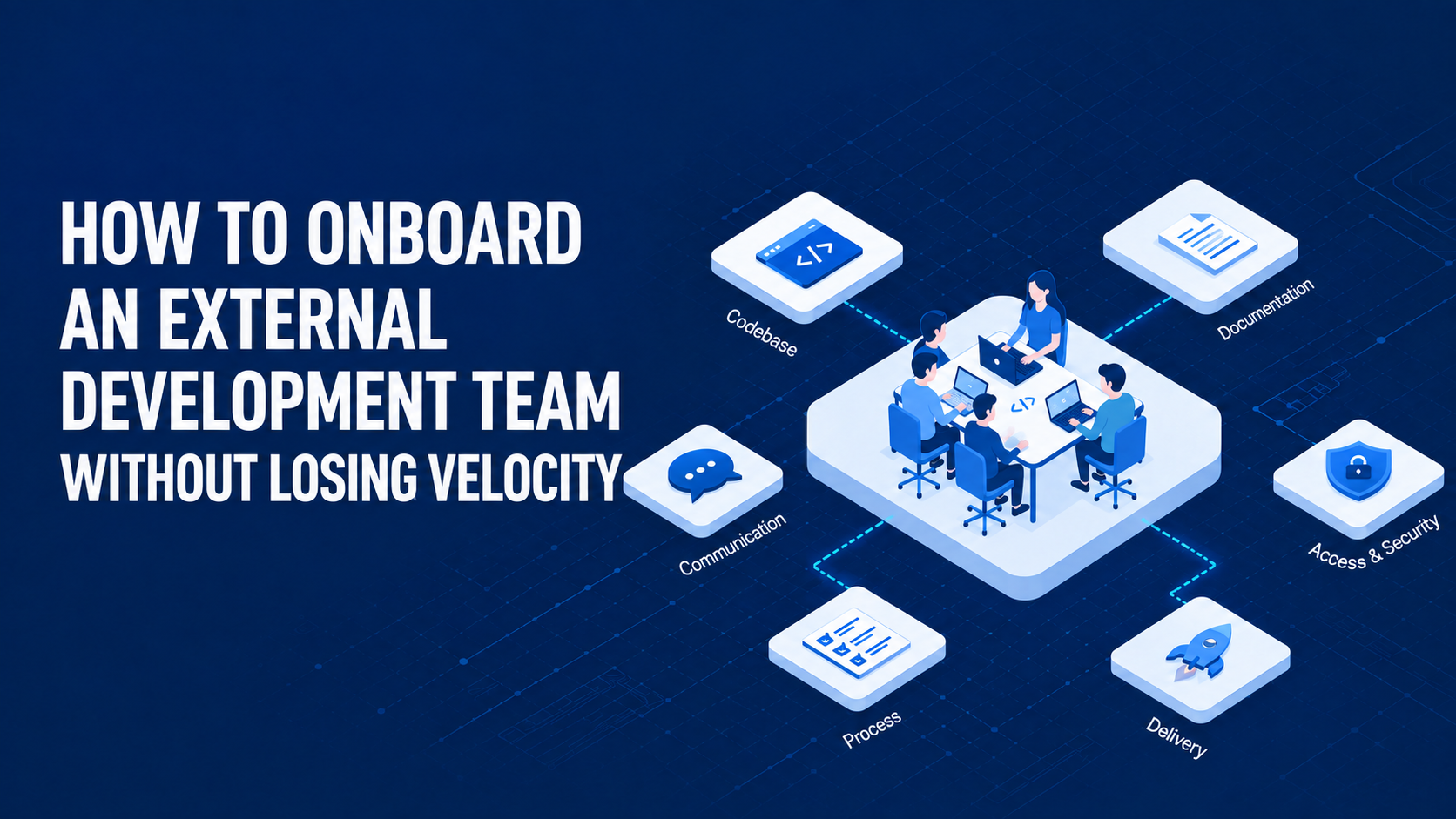 HOW TO ONBOARD AN EXTERNAL DEVELOPMENT TEAM WITHOUT LOSING VELOCITY

</>

Codebase

Documentation

</>

Communication

Access & Security

Process

Delivery